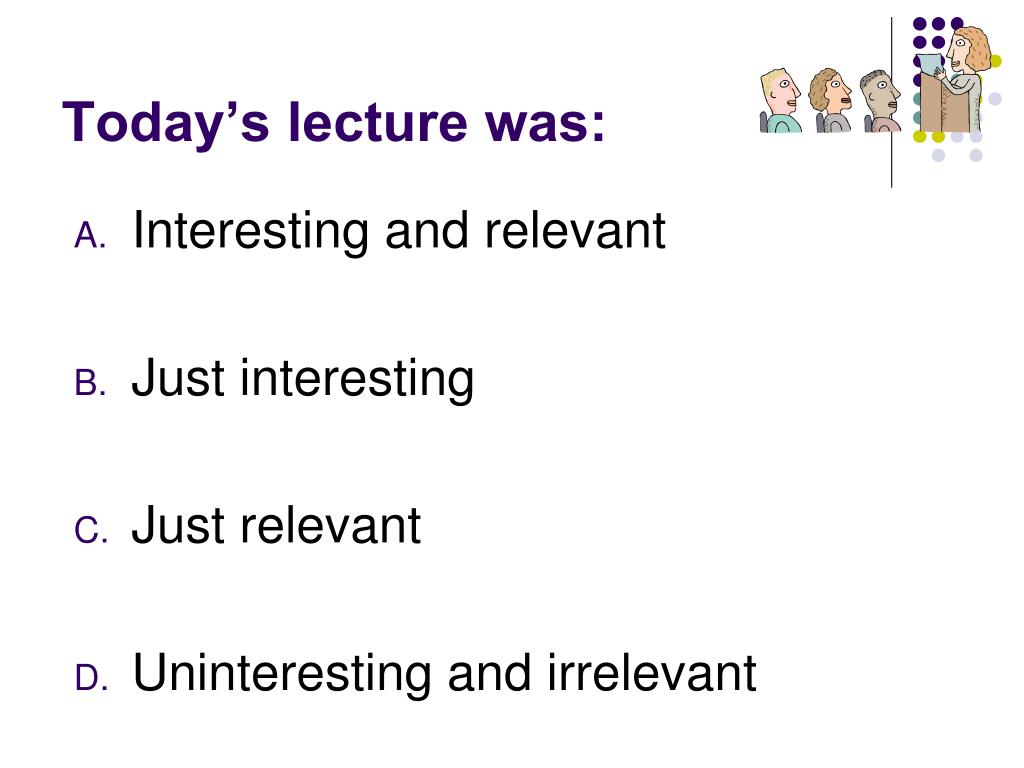 Today’s lecture was:

A. Interesting and relevant

B. Just interesting

C. Just relevant

D. Uninteresting and irrelevant